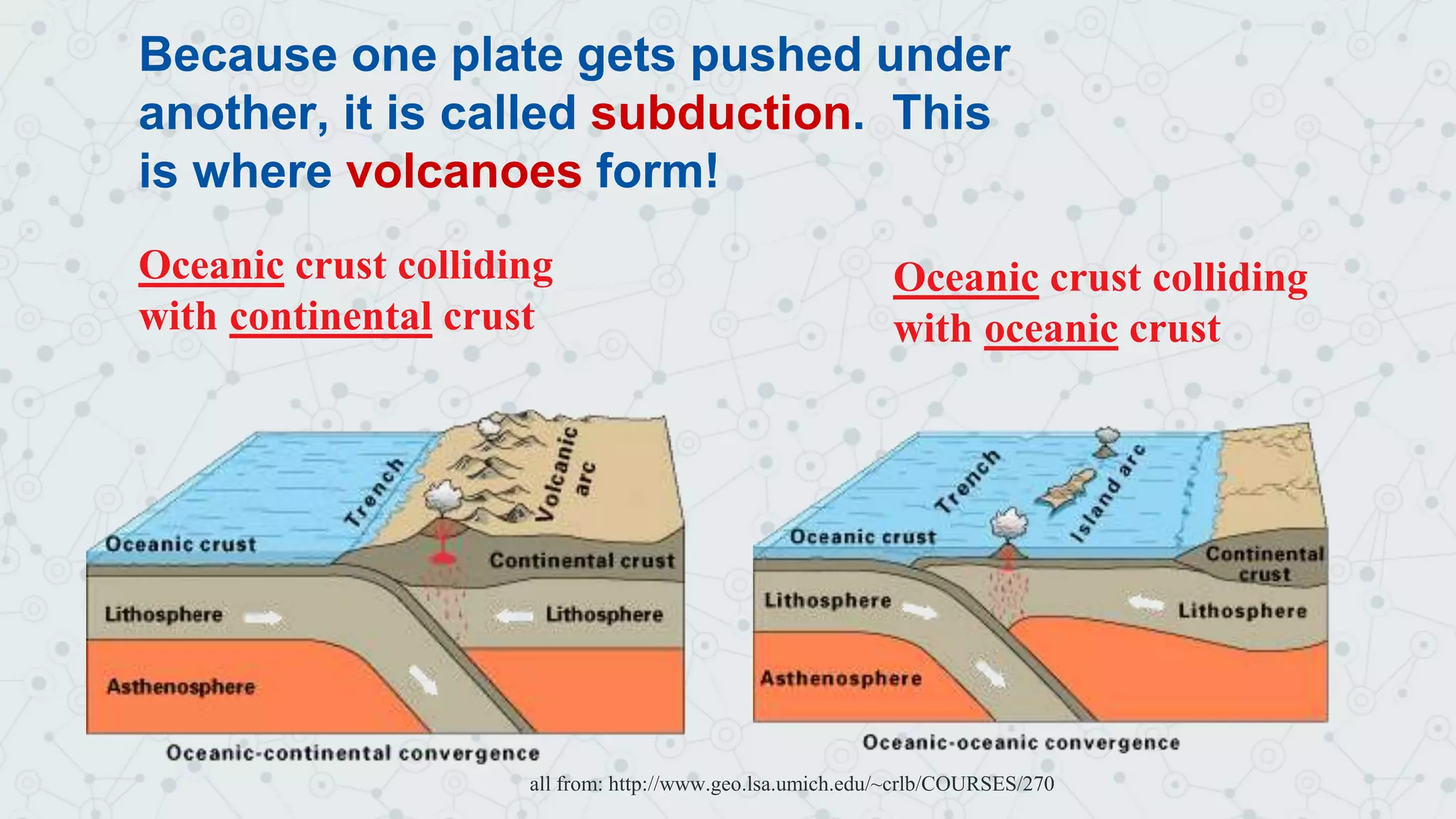 Because one plate gets pushed under another, it is called subduction. This is where volcanoes form!

Oceanic crust colliding with continental crust

Oceanic crust colliding with oceanic crust

Trench
Volcanic arc
Oceanic crust
Continental crust
Lithosphere
Lithosphere
Asthenosphere
Oceanic-continental convergence

Trench
Island arc
Oceanic crust
Continental crust
Lithosphere
Lithosphere
Asthenosphere
Oceanic-oceanic convergence

all from: http://www.geo.lsa.umich.edu/~crlb/COURSES/270